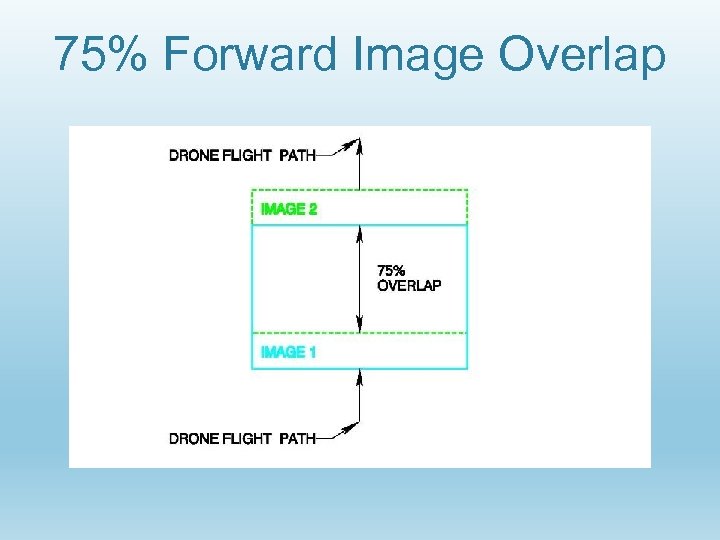 75% Forward Image Overlap

DRONE FLIGHT PATH

IMAGE 2

75%
OVERLAP

IMAGE 1

DRONE FLIGHT PATH